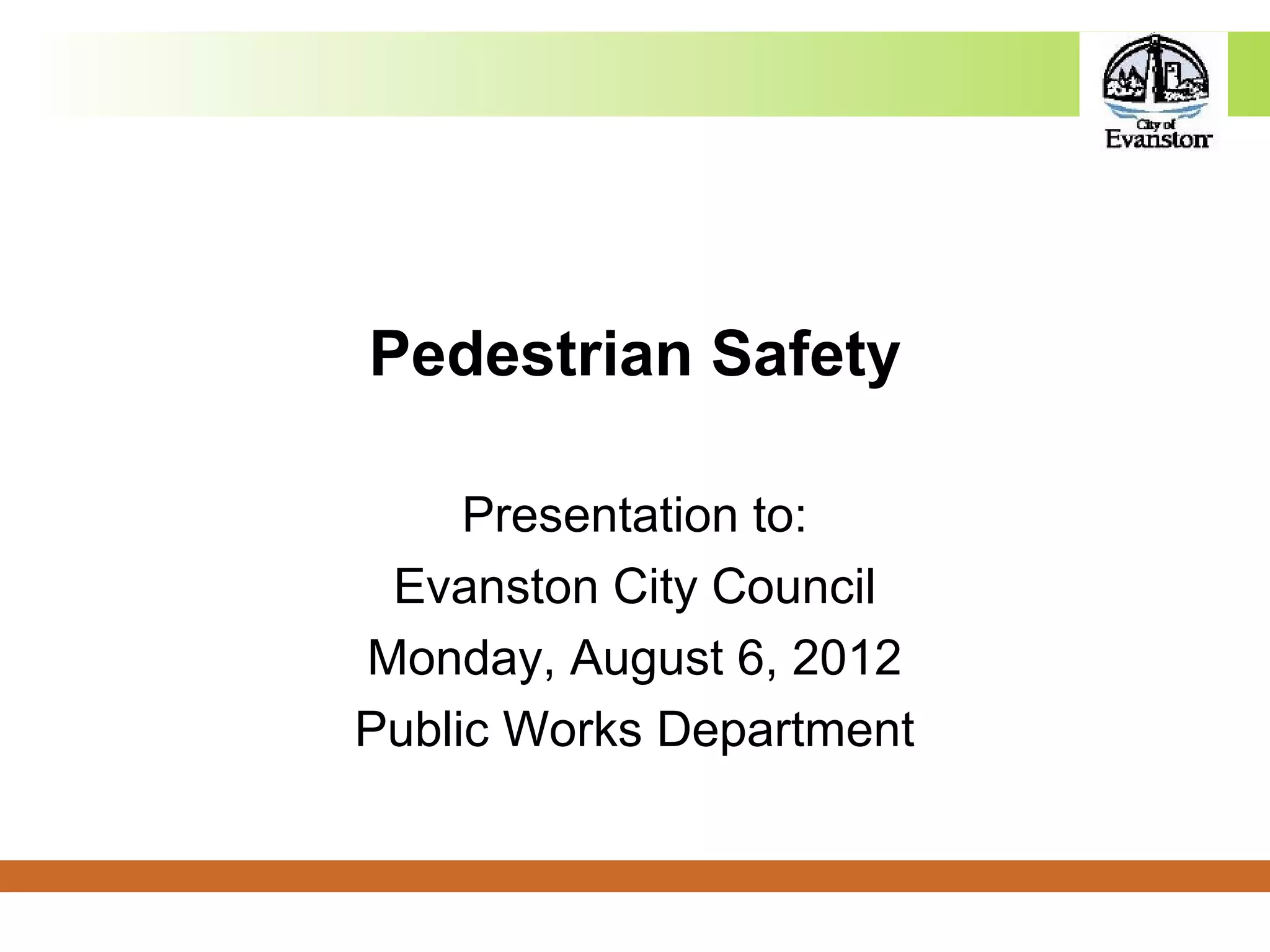 City of Evanston

Pedestrian Safety

Presentation to:
Evanston City Council
Monday, August 6, 2012
Public Works Department